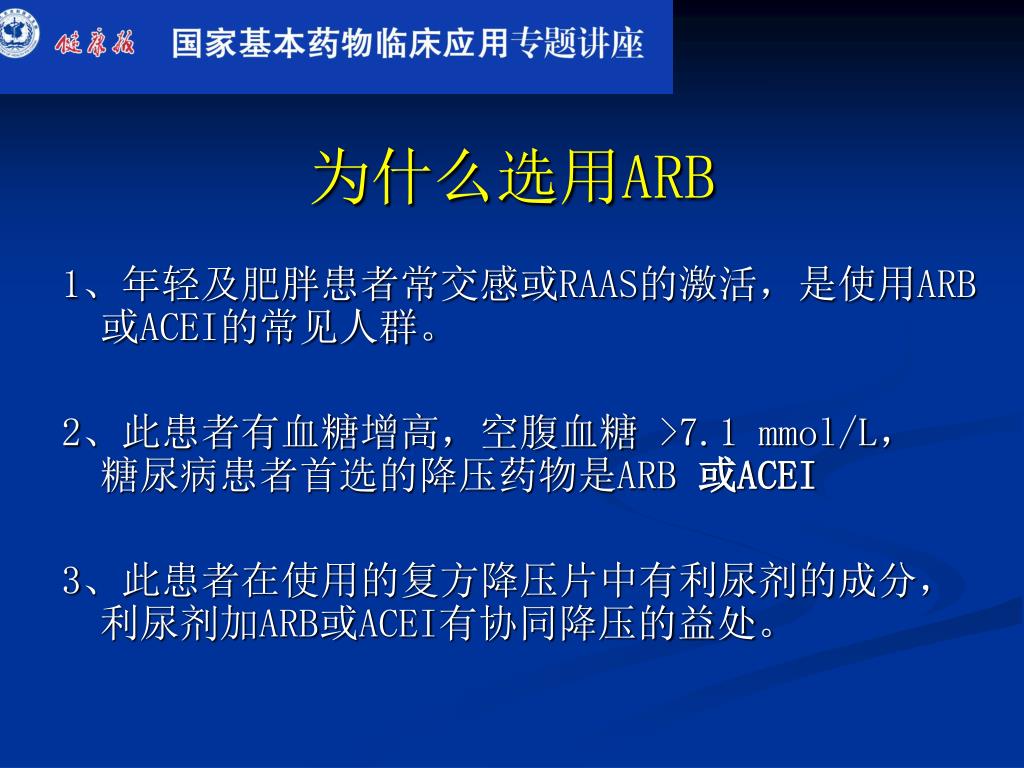 健康报 国家基本药物临床应用专题讲座

为什么选用ARB

1、年轻及肥胖患者常交感或RAAS的激活，是使用ARB或ACEI的常见人群。

2、此患者有血糖增高，空腹血糖 >7.1 mmol/L，糖尿病患者首选的降压药物是ARB 或ACEI

3、此患者在使用的复方降压片中有利尿剂的成分，利尿剂加ARB或ACEI有协同降压的益处。